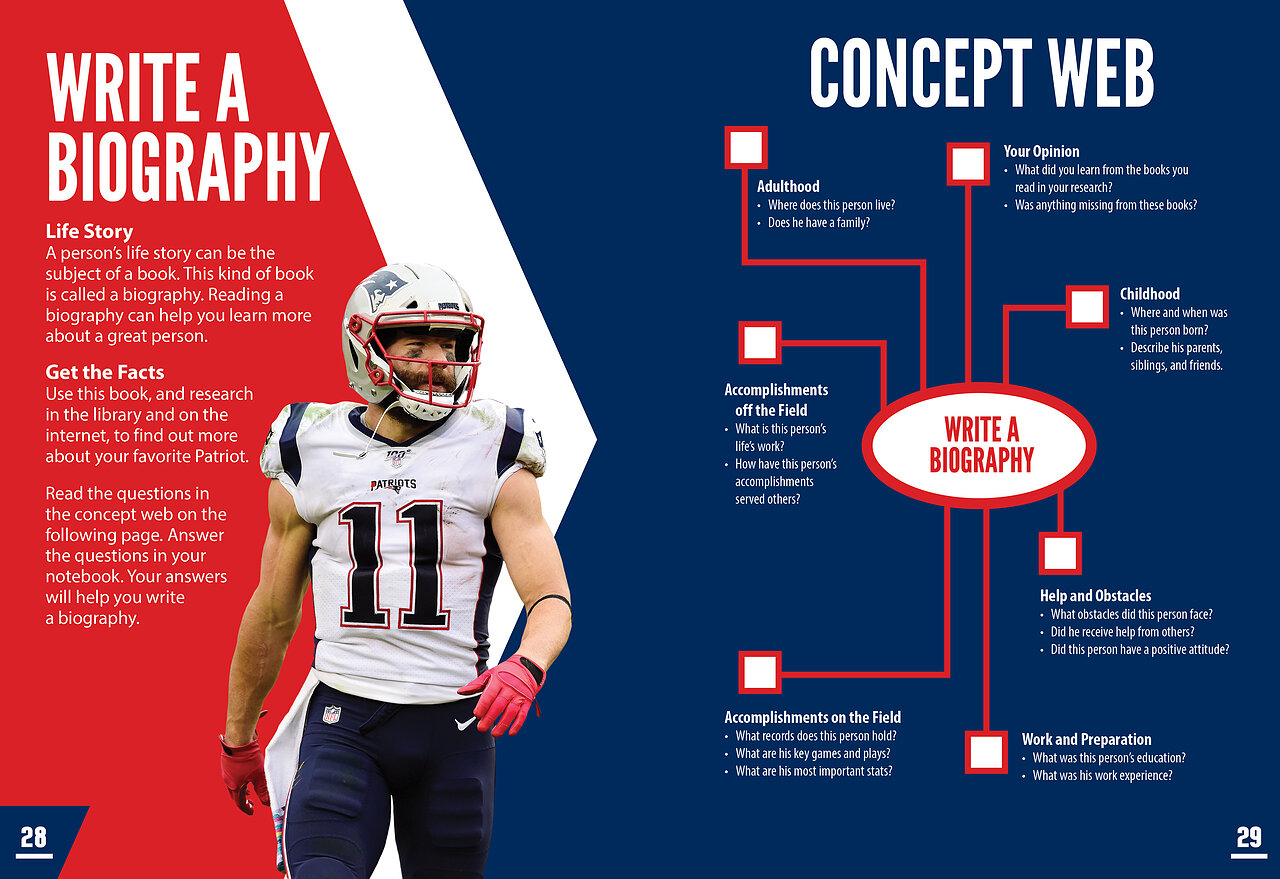 WRITE A BIOGRAPHY

Life Story
A person's life story can be the subject of a book. This kind of book is called a biography. Reading a biography can help you learn more about a great person.

Get the Facts
Use this book, and research in the library and on the internet, to find out more about your favorite Patriot.

Read the questions in the concept web on the following page. Answer the questions in your notebook. Your answers will help you write a biography.

PATRIOTS
11

28

CONCEPT WEB

Adulthood
• Where does this person live?
• Does he have a family?

Your Opinion
• What did you learn from the books you read in your research?
• Was anything missing from these books?

Childhood
• Where and when was this person born?
• Describe his parents, siblings, and friends.

Accomplishments off the Field
• What is this person's life's work?
• How have this person's accomplishments served others?

WRITE A BIOGRAPHY

Help and Obstacles
• What obstacles did this person face?
• Did he receive help from others?
• Did this person have a positive attitude?

Accomplishments on the Field
• What records does this person hold?
• What are his key games and plays?
• What are his most important stats?

Work and Preparation
• What was this person's education?
• What was his work experience?

29